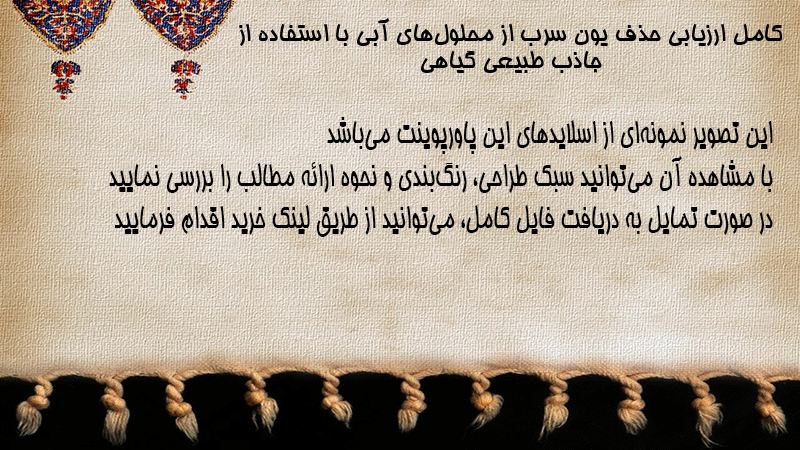 کامل ارزیابی حذف یون سرب از محلول‌های آبی با استفاده از جاذب طبیعی گیاهی

این تصویر نمونه‌ای از اسلایدهای این پاورپوینت می‌باشد
با مشاهده آن می‌توانید سبک طراحی، رنگ‌بندی و نحوه ارائه مطالب را بررسی نمایید
در صورت تمایل به دریافت فایل کامل، می‌توانید از طریق لینک خرید اقدام فرمایید